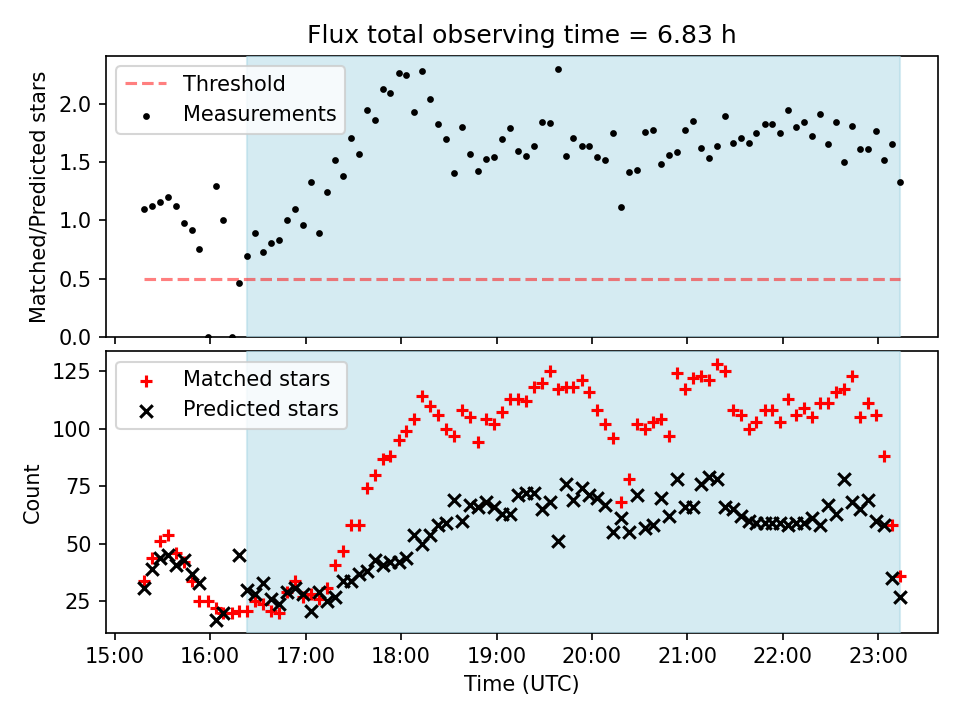 Flux total observing time = 6.83 h

Threshold
Measurements

Matched/Predicted stars

2.0
1.5
1.0
0.5
0.0

Matched stars
Predicted stars

Count

125
100
75
50
25

15:00 16:00 17:00 18:00 19:00 20:00 21:00 22:00 23:00

Time (UTC)